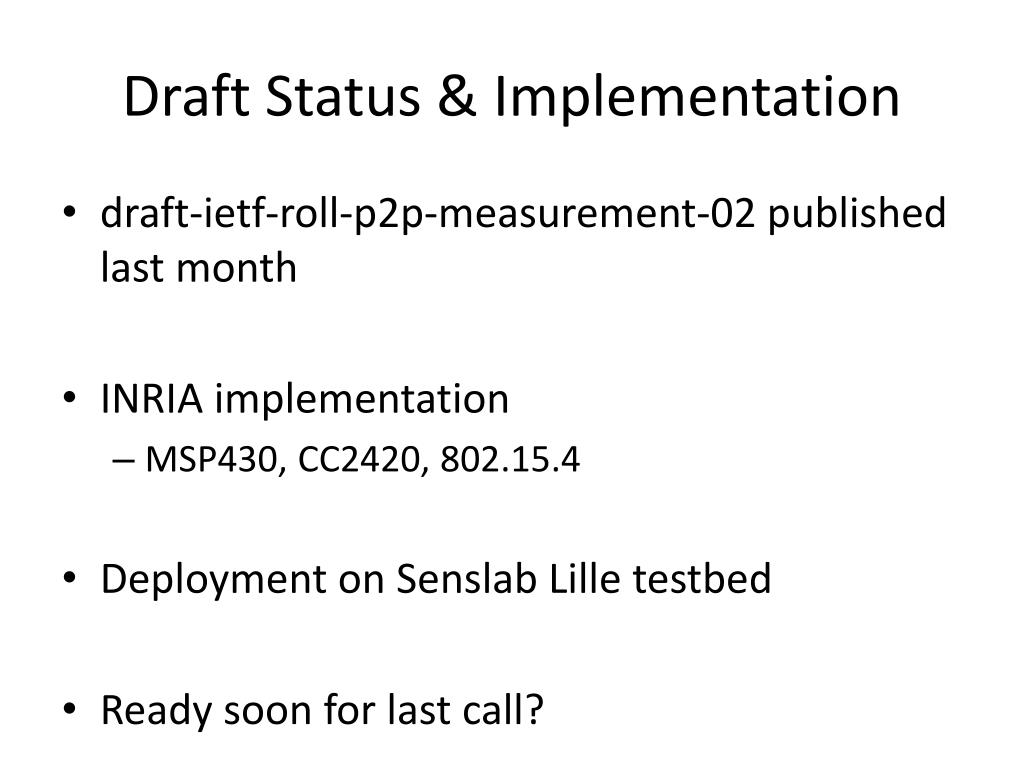 Draft Status & Implementation

• draft-ietf-roll-p2p-measurement-02 published last month

• INRIA implementation
– MSP430, CC2420, 802.15.4

• Deployment on Senslab Lille testbed

• Ready soon for last call?